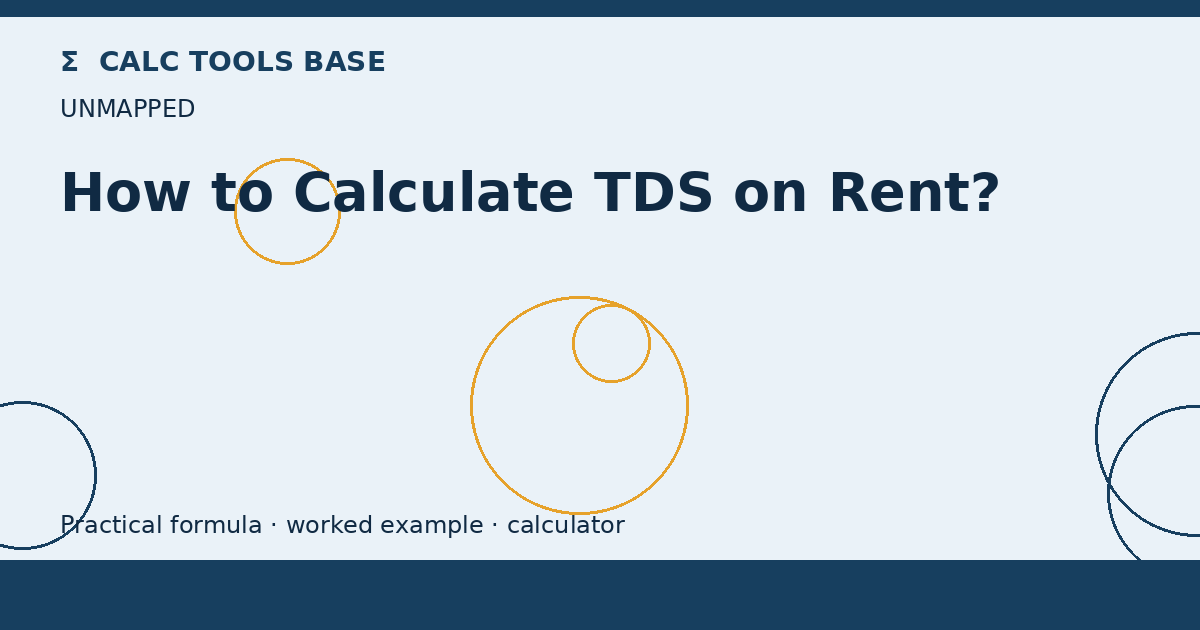 Σ CALC TOOLS BASE

UNMAPPED

How to Calculate TDS on Rent?

Practical formula · worked example · calculator